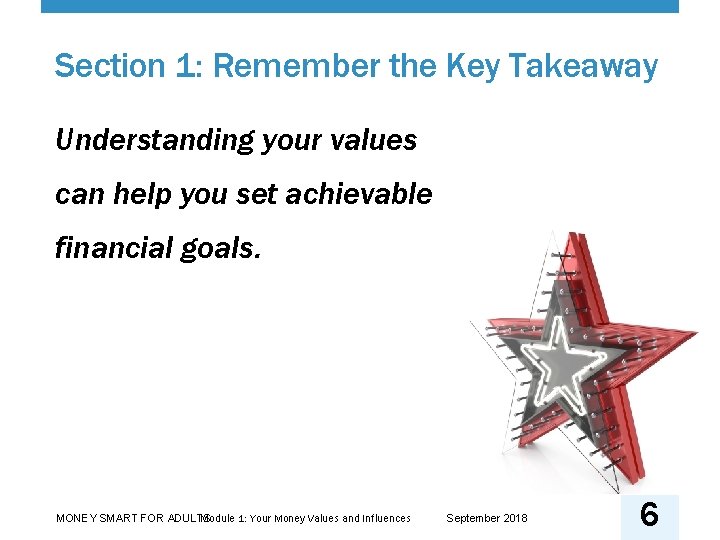 Section 1: Remember the Key Takeaway

Understanding your values can help you set achievable financial goals.

MONEY SMART FOR ADULTS Module 1: Your Money Values and Influences September 2018 6